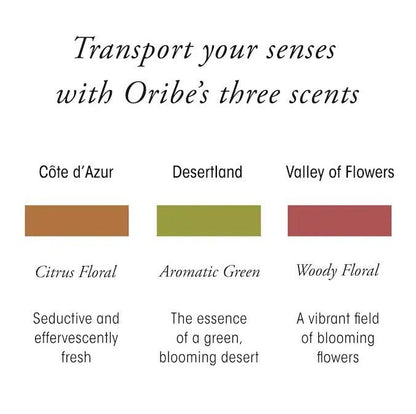 Transport your senses with Oribe's three scents

Côte d'Azur

Citrus Floral

Seductive and effervescently fresh

Desertland

Aromatic Green

The essence of a green, blooming desert

Valley of Flowers

Woody Floral

A vibrant field of blooming flowers